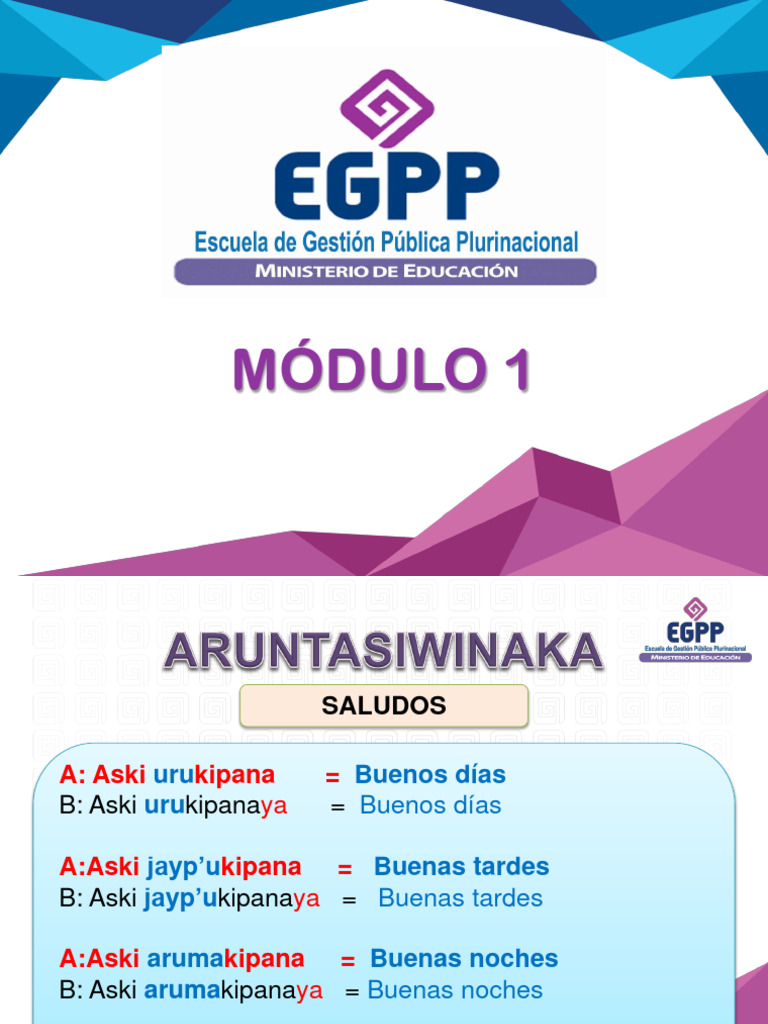 EGPP
Escuela de Gestión Pública Plurinacional
MINISTERIO DE EDUCACIÓN

MÓDULO 1

ARUNTASIWINAKA

EGPP
Escuela de Gestión Pública Plurinacional
MINISTERIO DE EDUCACIÓN

SALUDOS

A: Aski urukipana = Buenos días
B: Aski urukipanaya = Buenos días

A:Aski jayp'ukipana = Buenas tardes
B: Aski jayp'ukipanaya = Buenas tardes

A:Aski arumakipana = Buenas noches
B: Aski arumakipanaya = Buenas noches